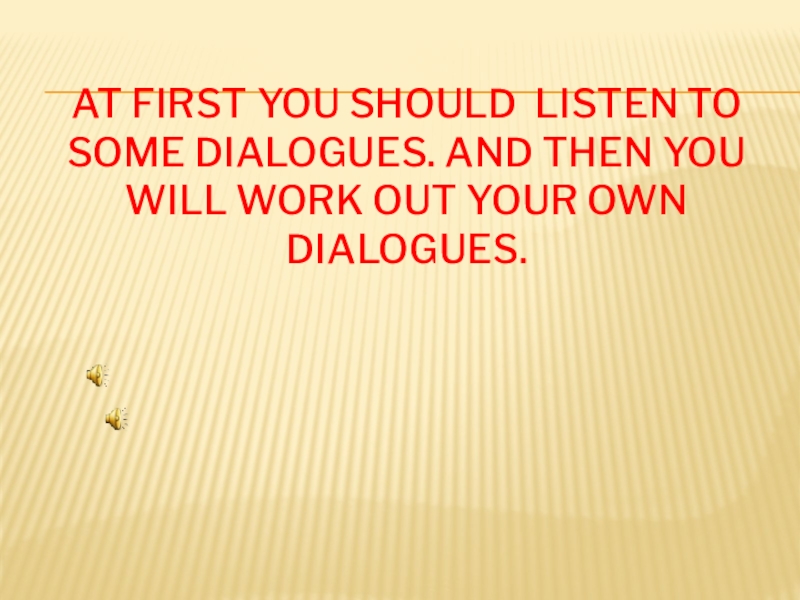 AT FIRST YOU SHOULD LISTEN TO SOME DIALOGUES. AND THEN YOU WILL WORK OUT YOUR OWN DIALOGUES.